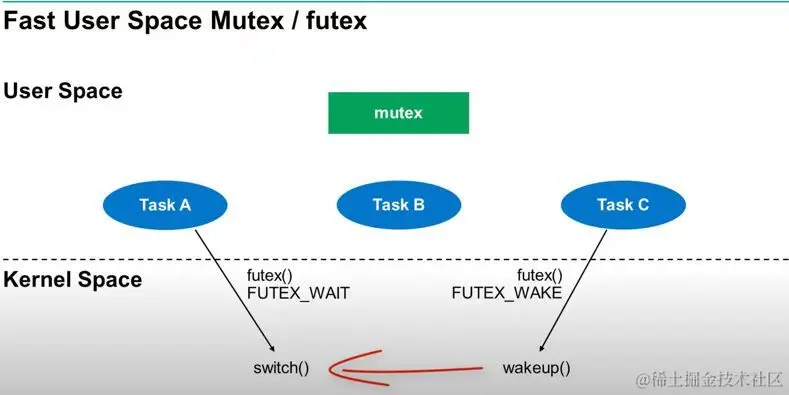 Fast User Space Mutex / futex

User Space

mutex

Task A

Task B

Task C

Kernel Space

futex()
FUTEX_WAIT

futex()
FUTEX_WAKE

switch()

wakeup()

@稀土掘金技术社区